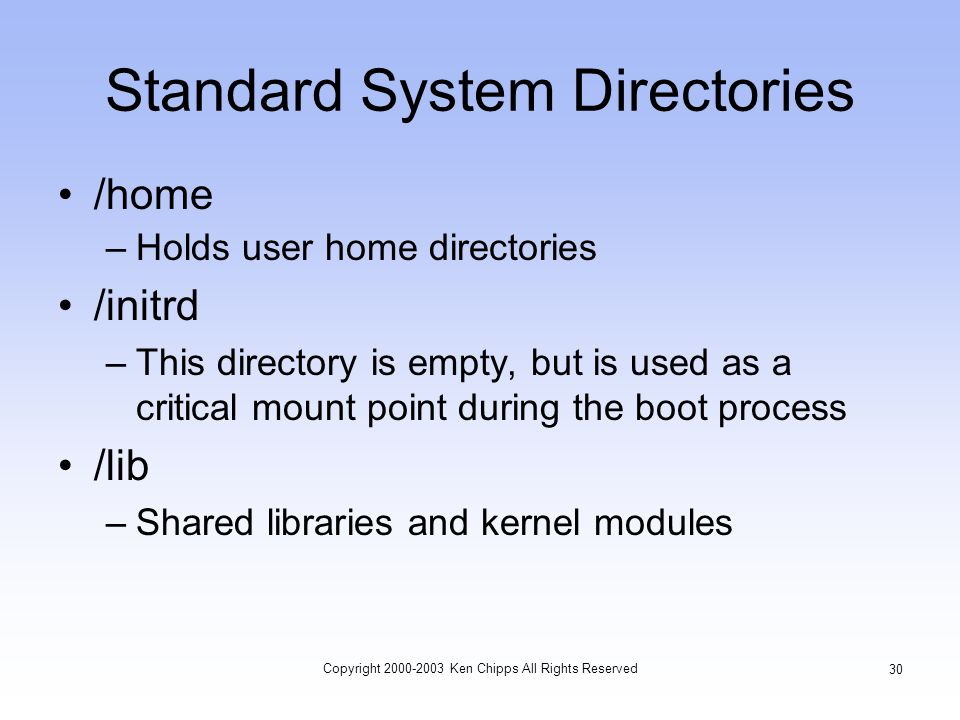 Standard System Directories

• /home
– Holds user home directories

• /initrd
– This directory is empty, but is used as a critical mount point during the boot process

• /lib
– Shared libraries and kernel modules

Copyright 2000-2003 Ken Chipps All Rights Reserved

30